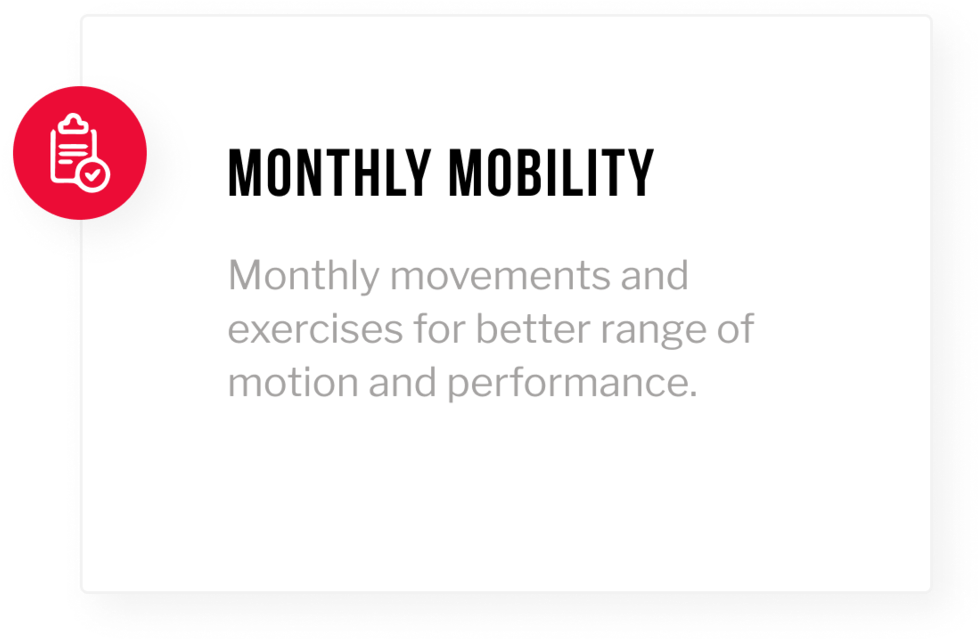 MONTHLY MOBILITY

Monthly movements and exercises for better range of motion and performance.